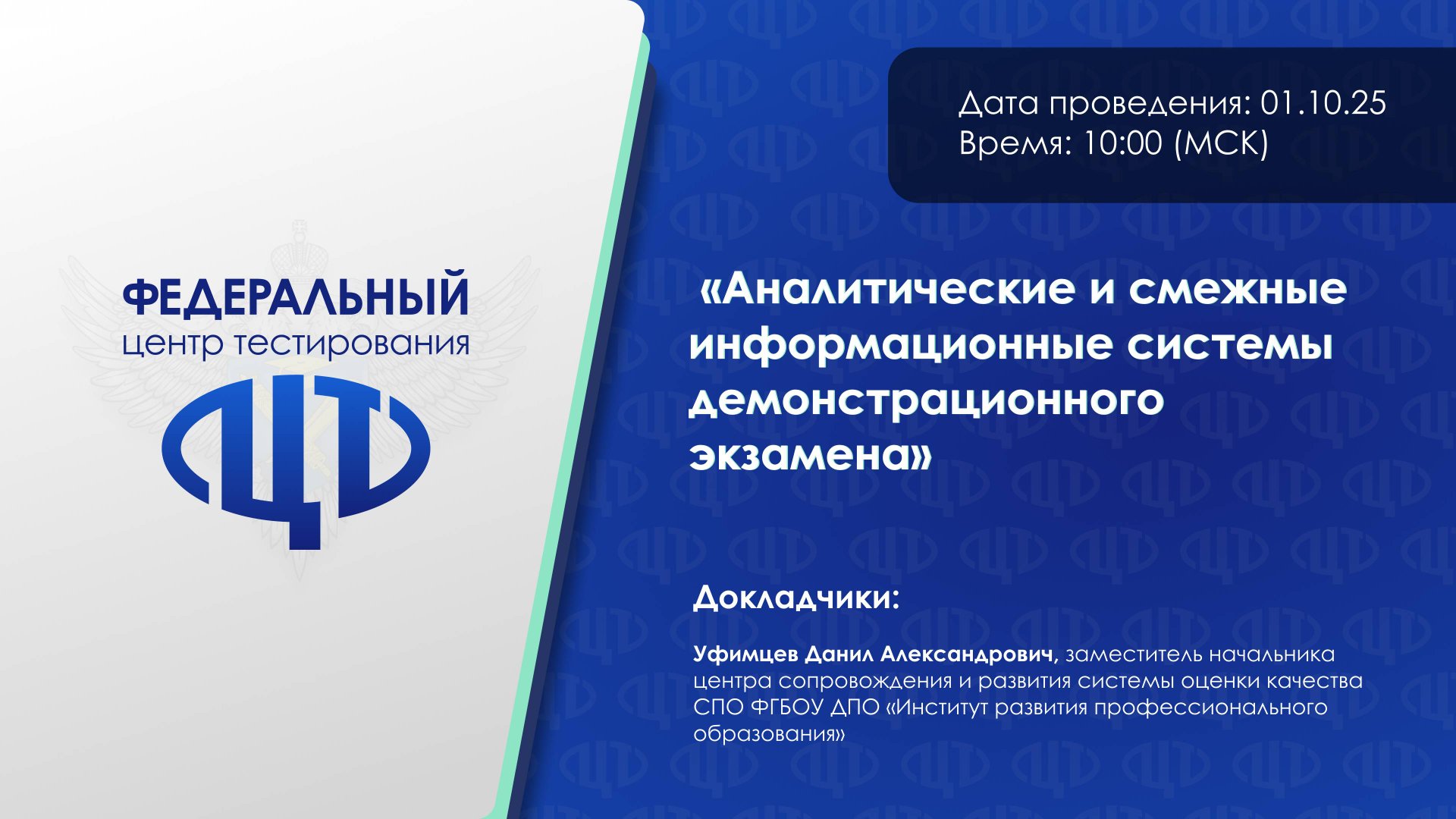 ФЕДЕРАЛЬНЫЙ
центр тестирования

ЦТ

Дата проведения: 01.10.25
Время: 10:00 (МСК)

«Аналитические и смежные информационные системы демонстрационного экзамена»

Докладчики:

Уфимцев Данил Александрович, заместитель начальника центра сопровождения и развития системы оценки качества СПО ФГБОУ ДПО «Институт развития профессионального образования»